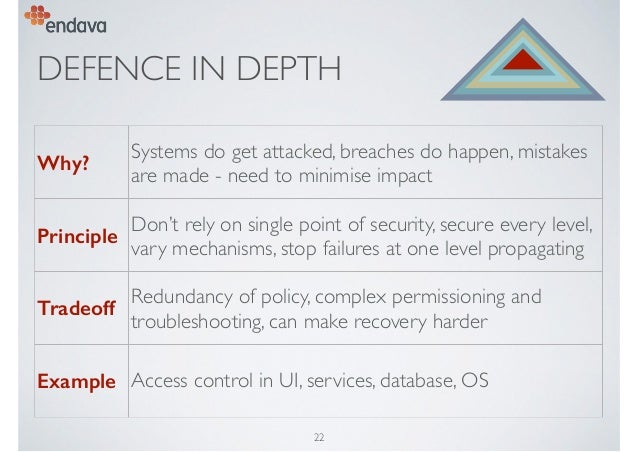 endava

DEFENCE IN DEPTH

| Why? | Systems do get attacked, breaches do happen, mistakes are made - need to minimise impact |
|---|---|
| Principle | Don't rely on single point of security, secure every level, vary mechanisms, stop failures at one level propagating |
| Tradeoff | Redundancy of policy, complex permissioning and troubleshooting, can make recovery harder |
| Example | Access control in UI, services, database, OS |

22